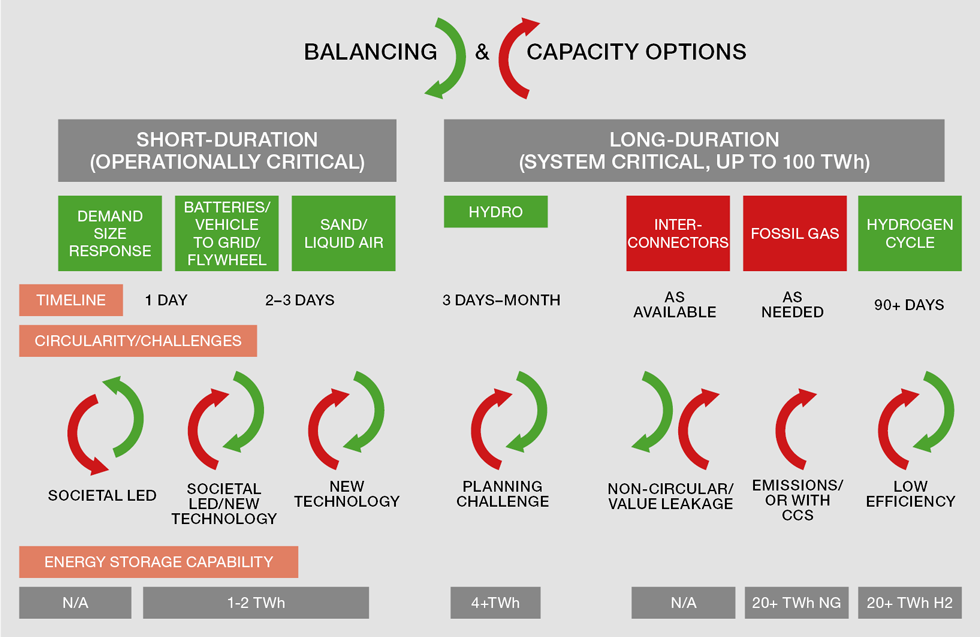 BALANCING & CAPACITY OPTIONS

SHORT-DURATION (OPERATIONALLY CRITICAL)

LONG-DURATION (SYSTEM CRITICAL, UP TO 100 TWh)

DEMAND SIZE RESPONSE

BATTERIES/ VEHICLE TO GRID/ FLYWHEEL

SAND/ LIQUID AIR

HYDRO

INTER-CONNECTORS

FOSSIL GAS

HYDROGEN CYCLE

TIMELINE

1 DAY

2–3 DAYS

3 DAYS–MONTH

AS AVAILABLE

AS NEEDED

90+ DAYS

CIRCULARITY/CHALLENGES

SOCIETAL LED

SOCIETAL LED/NEW TECHNOLOGY

NEW TECHNOLOGY

PLANNING CHALLENGE

NON-CIRCULAR/ VALUE LEAKAGE

EMISSIONS/ OR WITH CCS

LOW EFFICIENCY

ENERGY STORAGE CAPABILITY

N/A

1-2 TWh

4+TWh

N/A

20+ TWh NG

20+ TWh H2